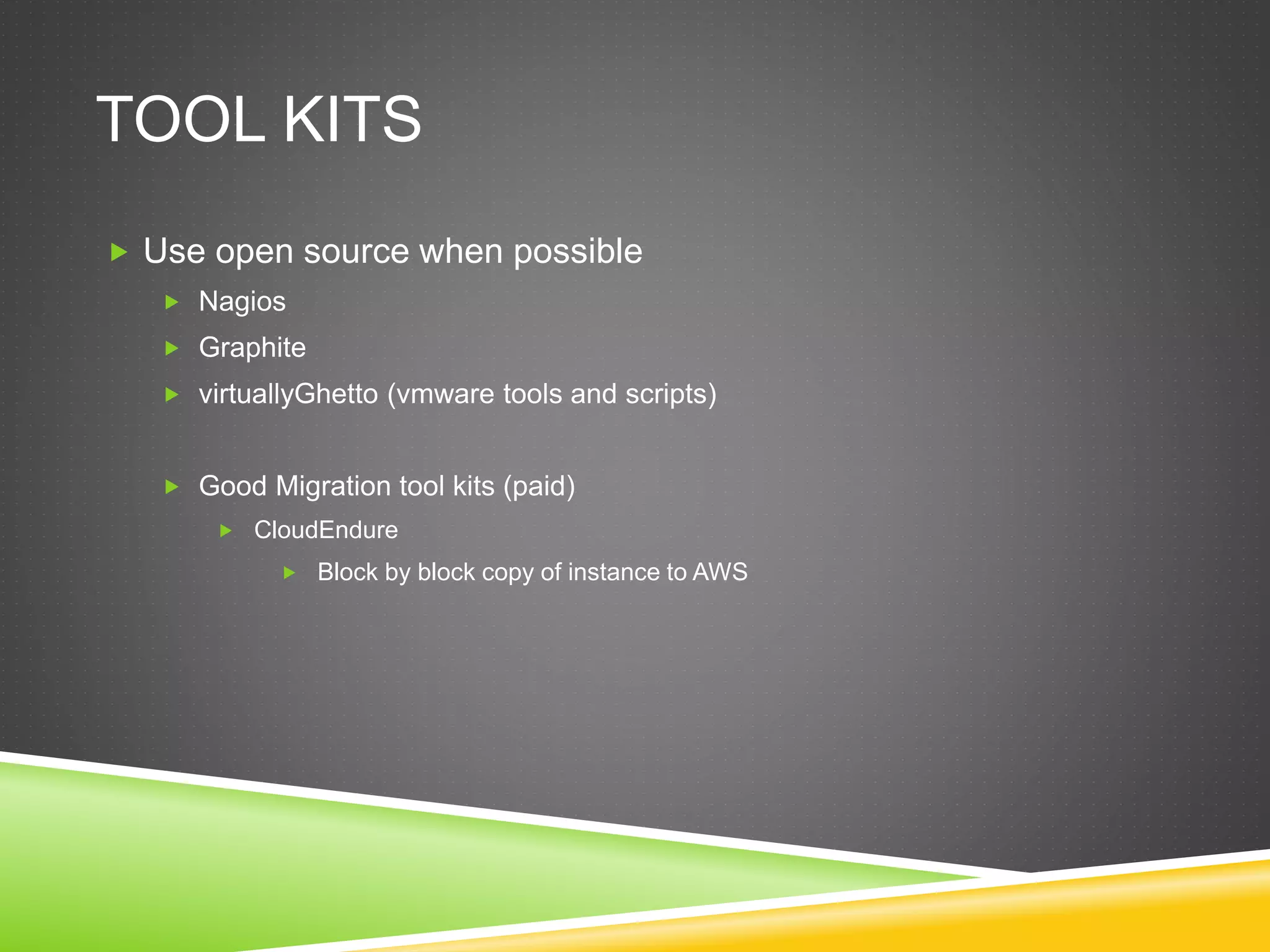 TOOL KITS

Use open source when possible

Nagios

Graphite

virtuallyGhetto (vmware tools and scripts)

Good Migration tool kits (paid)

CloudEndure

Block by block copy of instance to AWS